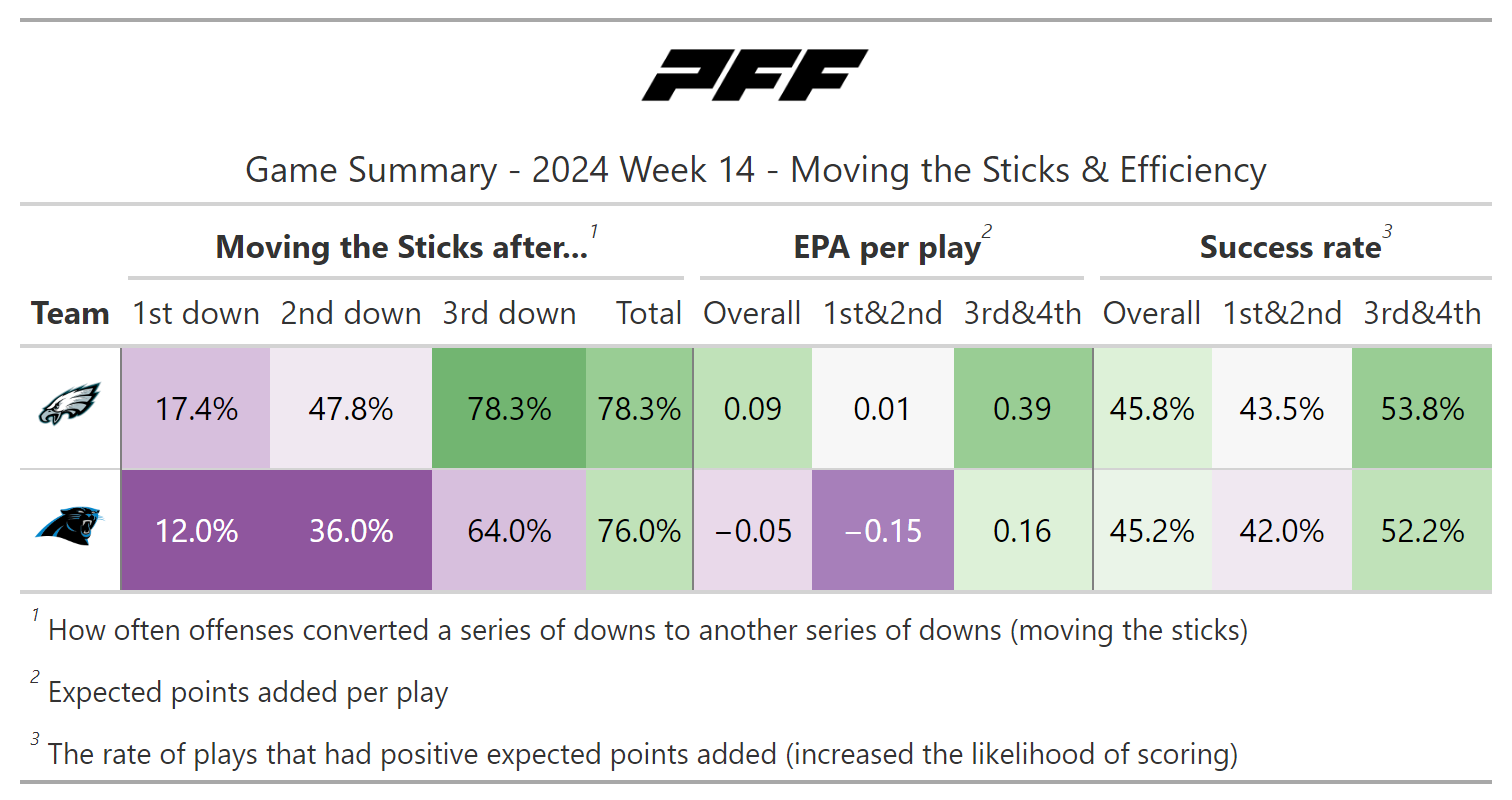 PFF

Game Summary - 2024 Week 14 - Moving the Sticks & Efficiency

| | Moving the Sticks after...$^1$ | | | | EPA per play$^2$ | | | Success rate$^3$ | | |
|---|---|---|---|---|---|---|---|---|---|---|
| Team | 1st down | 2nd down | 3rd down | Total | Overall | 1st&2nd | 3rd&4th | Overall | 1st&2nd | 3rd&4th |
| | 17.4% | 47.8% | 78.3% | 78.3% | 0.09 | 0.01 | 0.39 | 45.8% | 43.5% | 53.8% |
| | 12.0% | 36.0% | 64.0% | 76.0% | −0.05 | −0.15 | 0.16 | 45.2% | 42.0% | 52.2% |

$^1$ How often offenses converted a series of downs to another series of downs (moving the sticks)

$^2$ Expected points added per play

$^3$ The rate of plays that had positive expected points added (increased the likelihood of scoring)